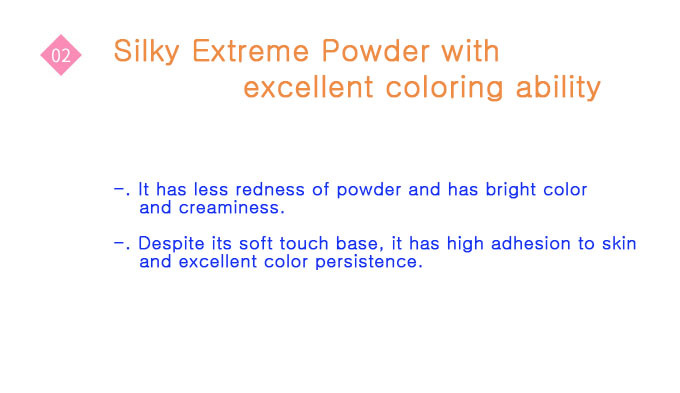 02

Silky Extreme Powder with excellent coloring ability

-. It has less redness of powder and has bright color and creaminess.

-. Despite its soft touch base, it has high adhesion to skin and excellent color persistence.